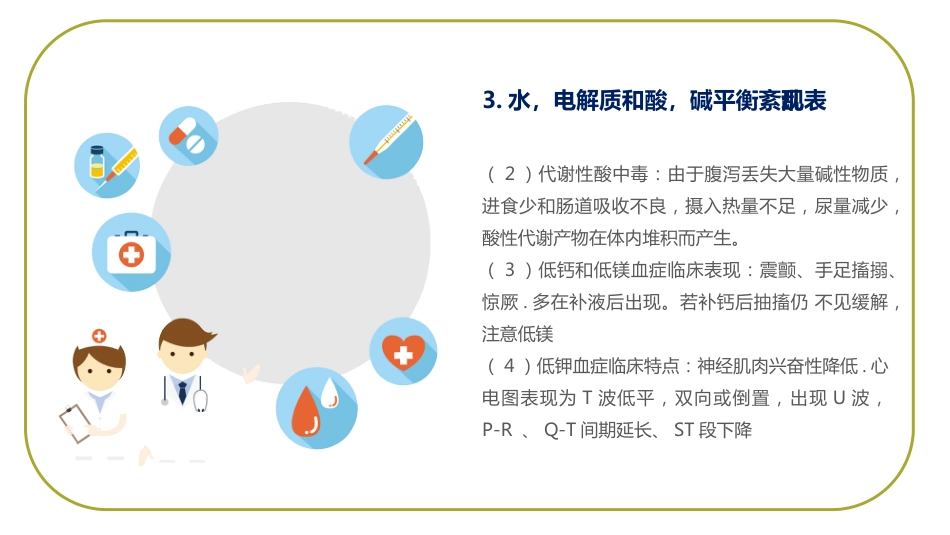 3. 水，电解质和酸，碱平衡紊乱表

（ 2 ）代谢性酸中毒：由于腹泻丢失大量碱性物质，进食少和肠道吸收不良，摄入热量不足，尿量减少，酸性代谢产物在体内堆积而产生。

（ 3 ）低钙和低镁血症临床表现：震颤、手足搐搦、惊厥 . 多在补液后出现。若补钙后抽搐仍 不见缓解，注意低镁

（ 4 ）低钾血症临床特点：神经肌肉兴奋性降低 . 心电图表现为 T 波低平，双向或倒置，出现 U 波，P-R 、 Q-T 间期延长、 ST 段下降